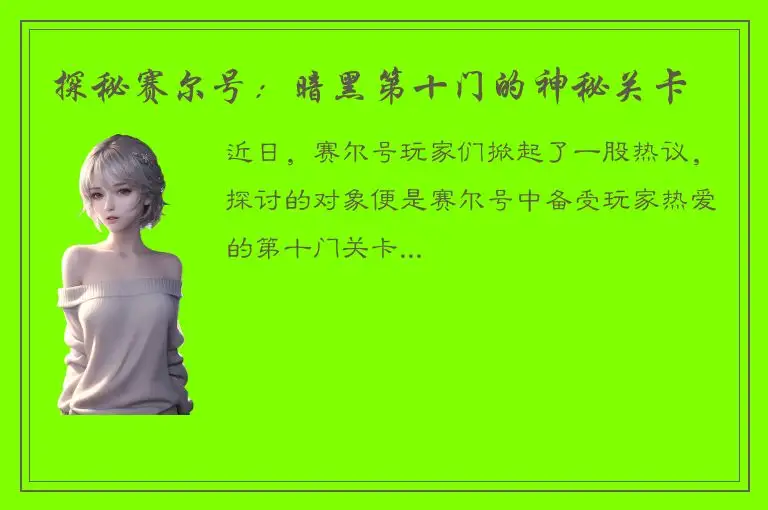 探秘赛尔号：暗黑第十门的神秘关卡

近日，赛尔号玩家们掀起了一股热议，探讨的对象便是赛尔号中备受玩家热爱的第十门关卡...